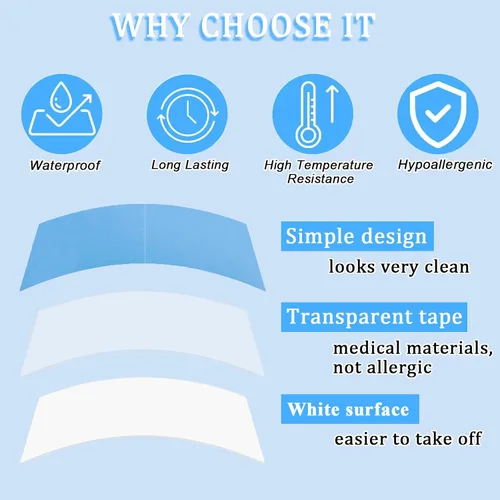 WHY CHOOSE IT

Waterproof

Long Lasting

High Temperature Resistance

Hypoallergenic

Simple design

looks very clean

Transparent tape

medical materials, not allergic

White surface

easier to take off